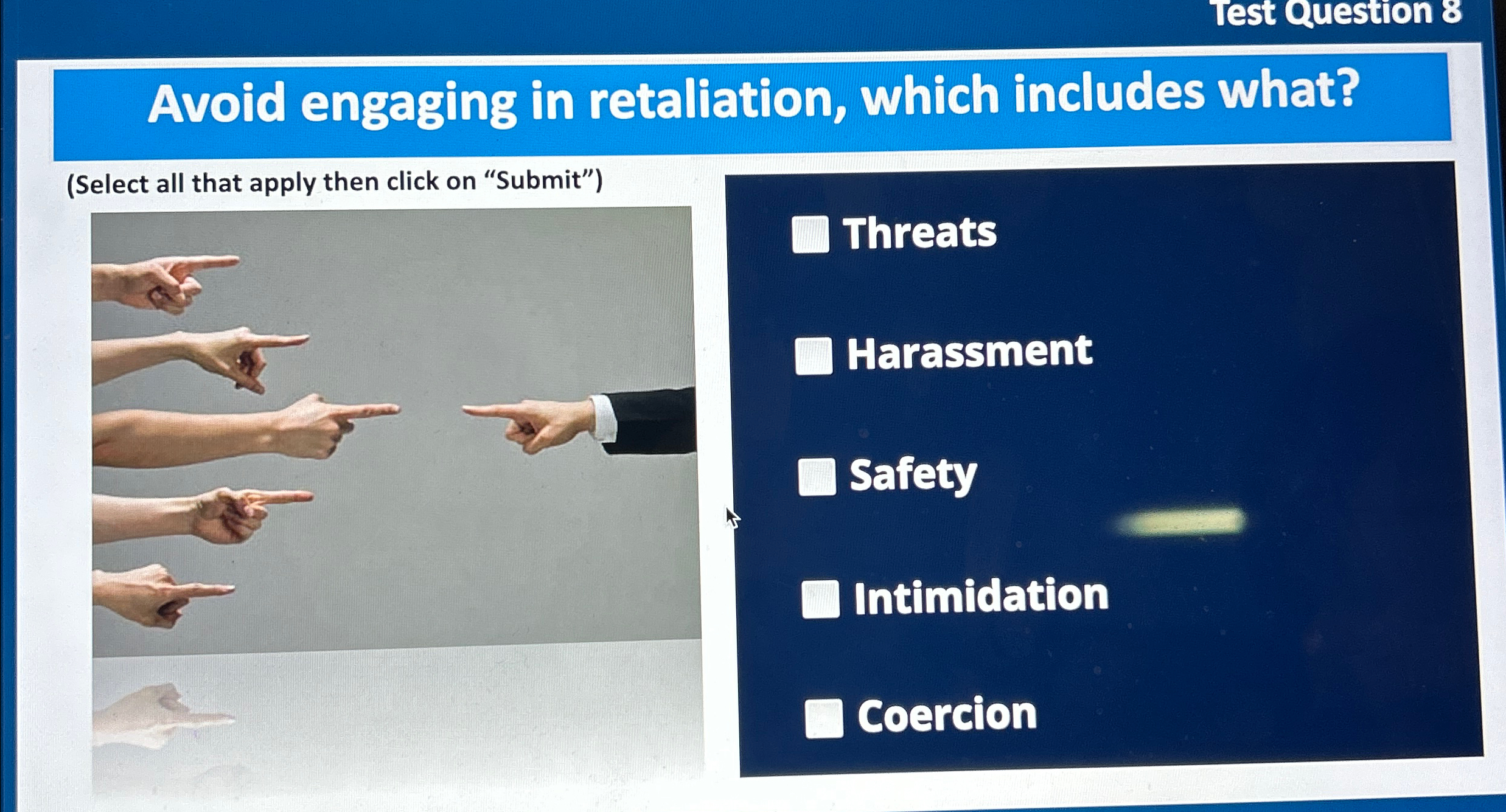 Test Question 8

Avoid engaging in retaliation, which includes what?

(Select all that apply then click on “Submit”)

Threats

Harassment

Safety

Intimidation

Coercion